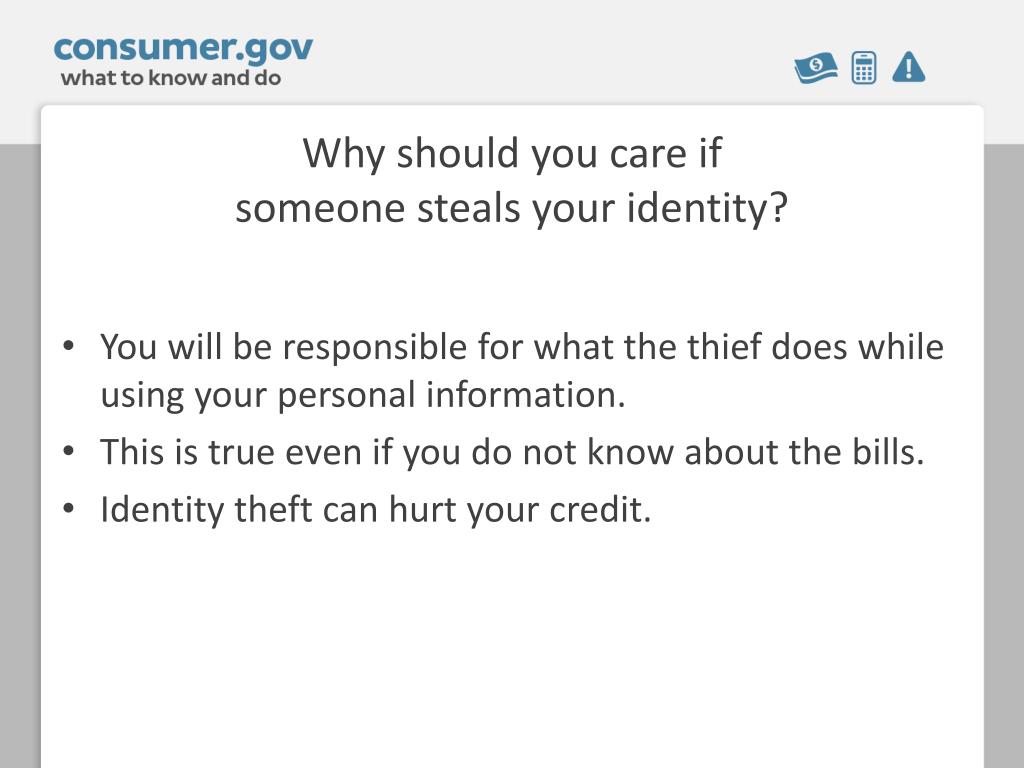 consumer.gov
what to know and do

Why should you care if
someone steals your identity?

• You will be responsible for what the thief does while using your personal information.
• This is true even if you do not know about the bills.
• Identity theft can hurt your credit.